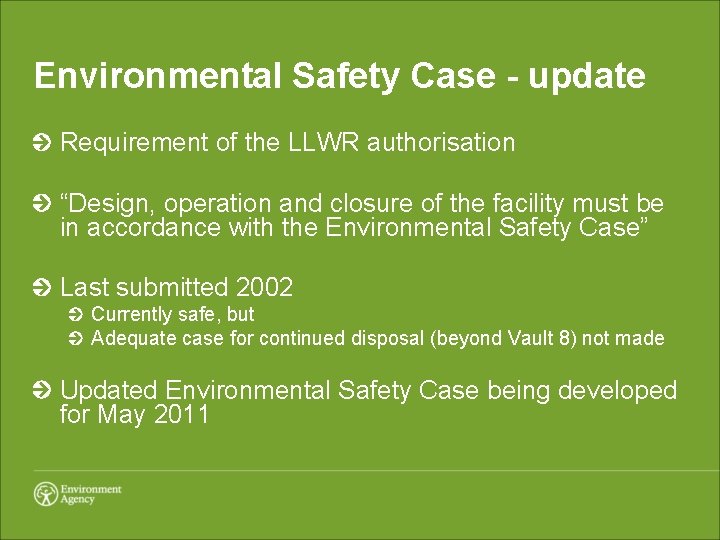 Environmental Safety Case - update

Requirement of the LLWR authorisation

“Design, operation and closure of the facility must be in accordance with the Environmental Safety Case”

Last submitted 2002

Currently safe, but

Adequate case for continued disposal (beyond Vault 8) not made

Updated Environmental Safety Case being developed for May 2011

Environment Agency